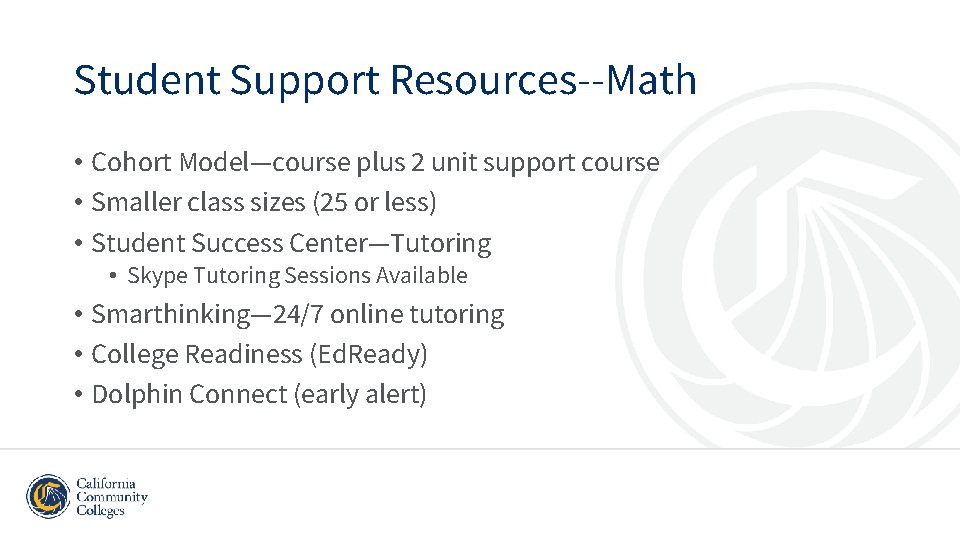 Student Support Resources--Math

• Cohort Model—course plus 2 unit support course
• Smaller class sizes (25 or less)
• Student Success Center—Tutoring
• Skype Tutoring Sessions Available
• Smarthinking—24/7 online tutoring
• College Readiness (EdReady)
• Dolphin Connect (early alert)

California
Community
Colleges